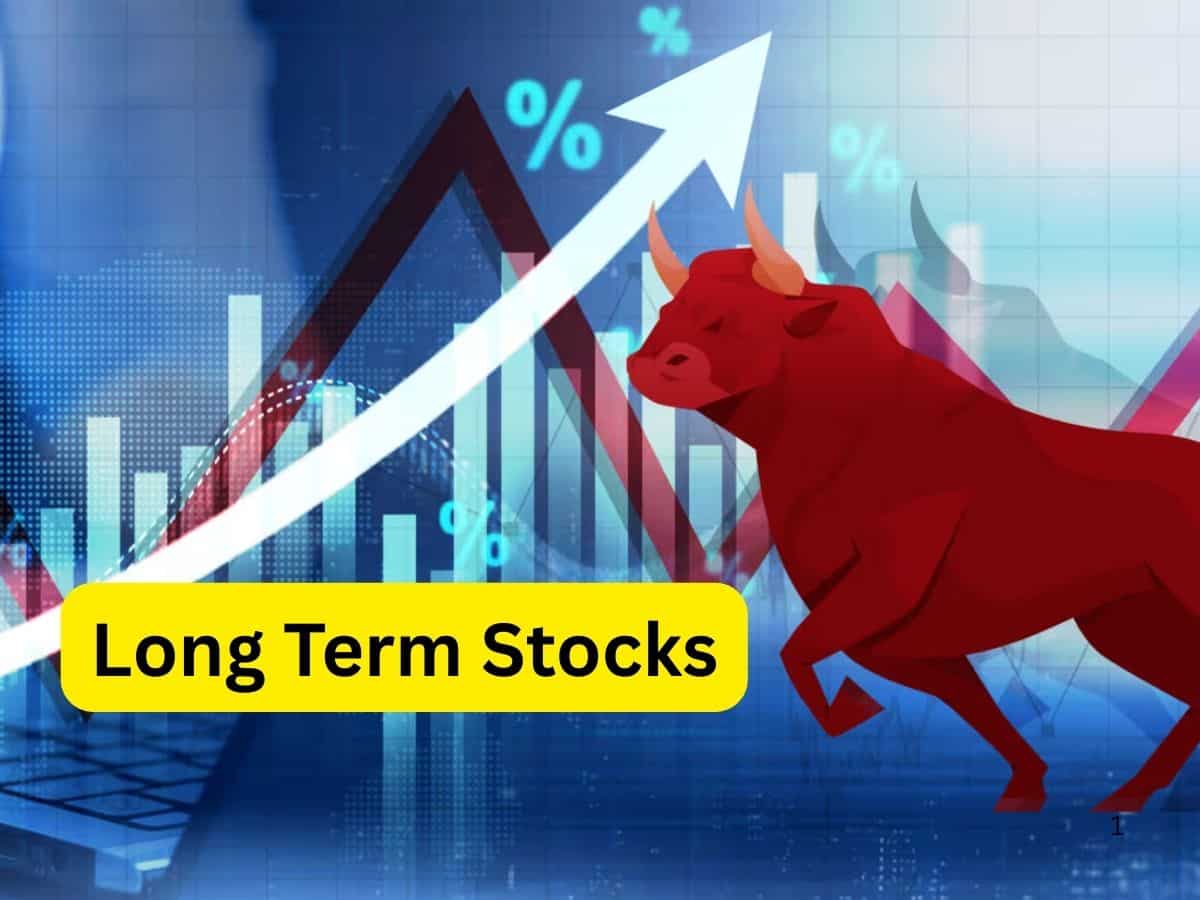 %

%

%

%

%

Long Term Stocks

1